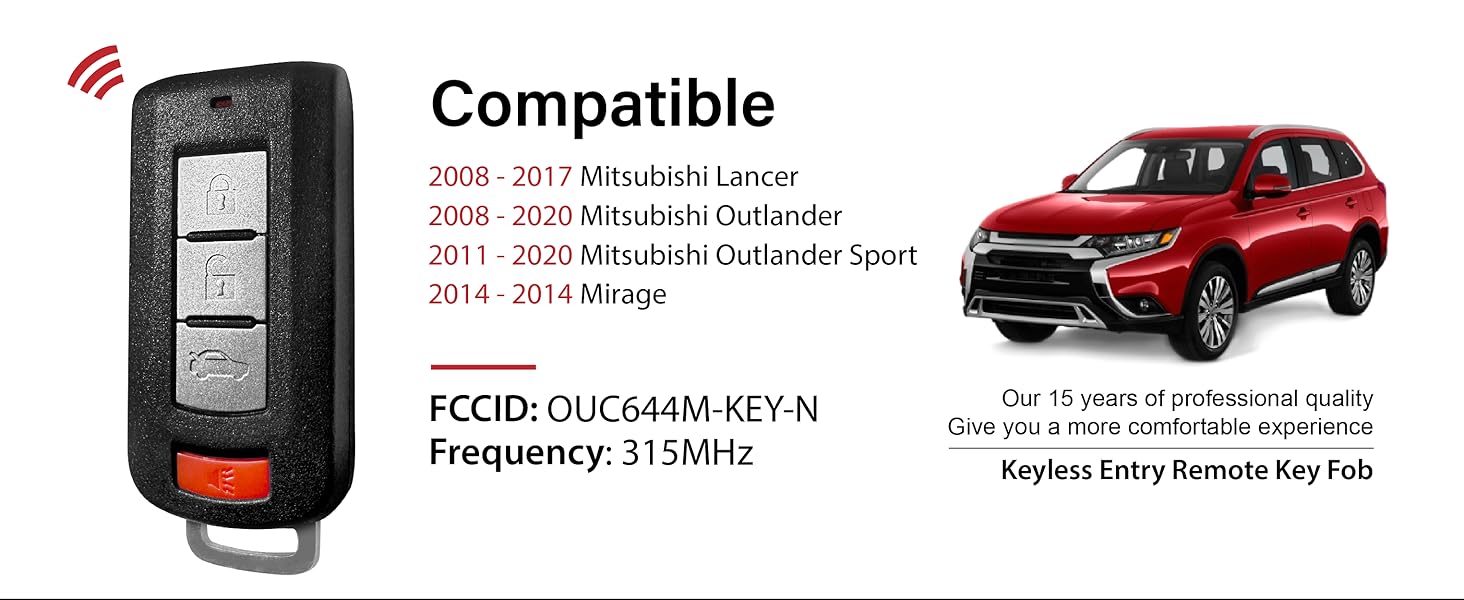 Compatible

2008 - 2017 Mitsubishi Lancer
2008 - 2020 Mitsubishi Outlander
2011 - 2020 Mitsubishi Outlander Sport
2014 - 2014 Mirage

FCCID: OUC644M-KEY-N
Frequency: 315MHz

Our 15 years of professional quality
Give you a more comfortable experience

Keyless Entry Remote Key Fob